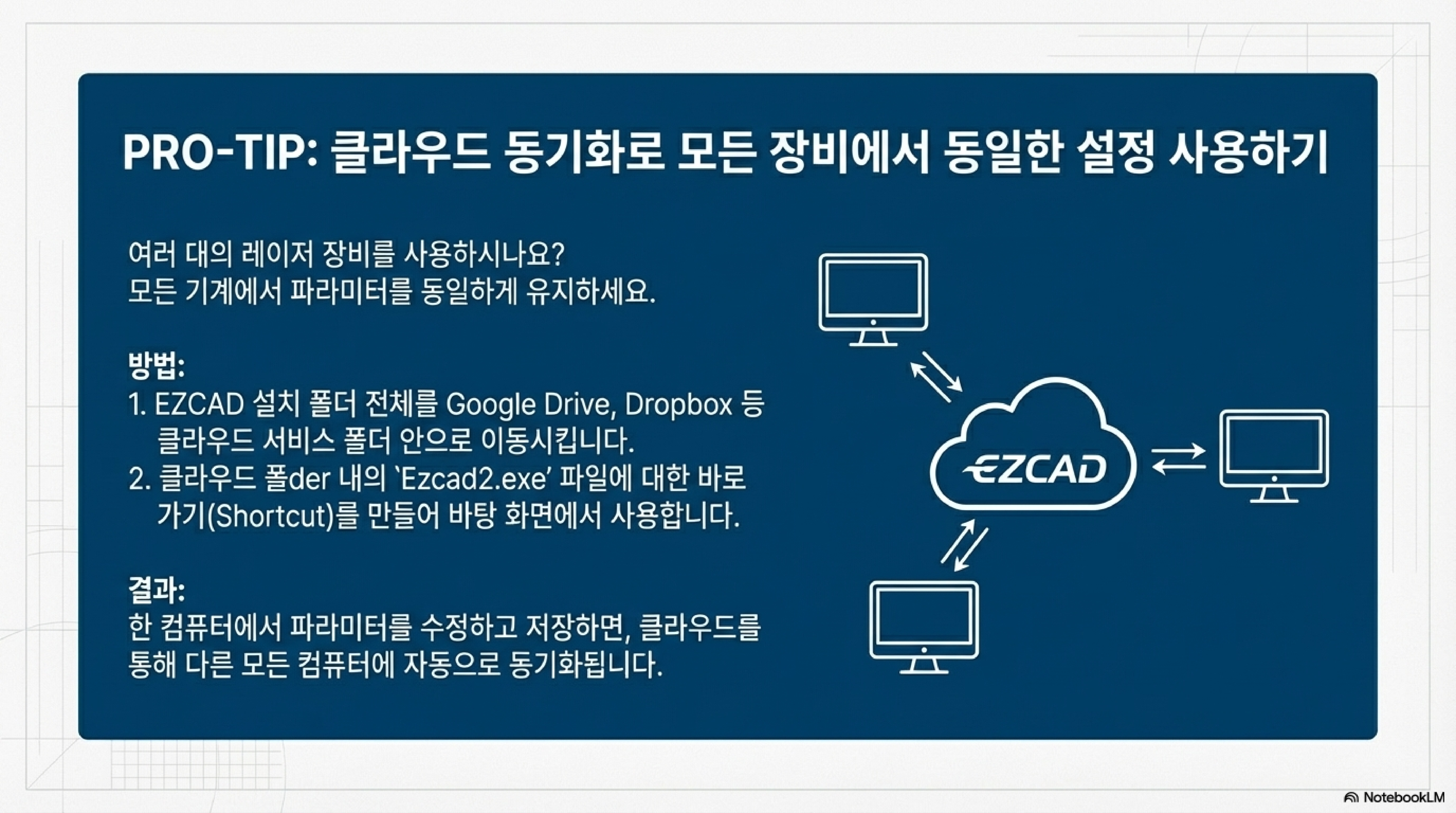 PRO-TIP: 클라우드 동기화로 모든 장비에서 동일한 설정 사용하기

여러 대의 레이저 장비를 사용하시나요?
모든 기계에서 파라미터를 동일하게 유지하세요.

방법:
1. EZCAD 설치 폴더 전체를 Google Drive, Dropbox 등 클라우드 서비스 폴더 안으로 이동시킵니다.
2. 클라우드 폴der 내의 'Ezcad2.exe' 파일에 대한 바로 가기(Shortcut)를 만들어 바탕 화면에서 사용합니다.

결과:
한 컴퓨터에서 파라미터를 수정하고 저장하면, 클라우드를 통해 다른 모든 컴퓨터에 자동으로 동기화됩니다.

EZCAD

NotebookLM